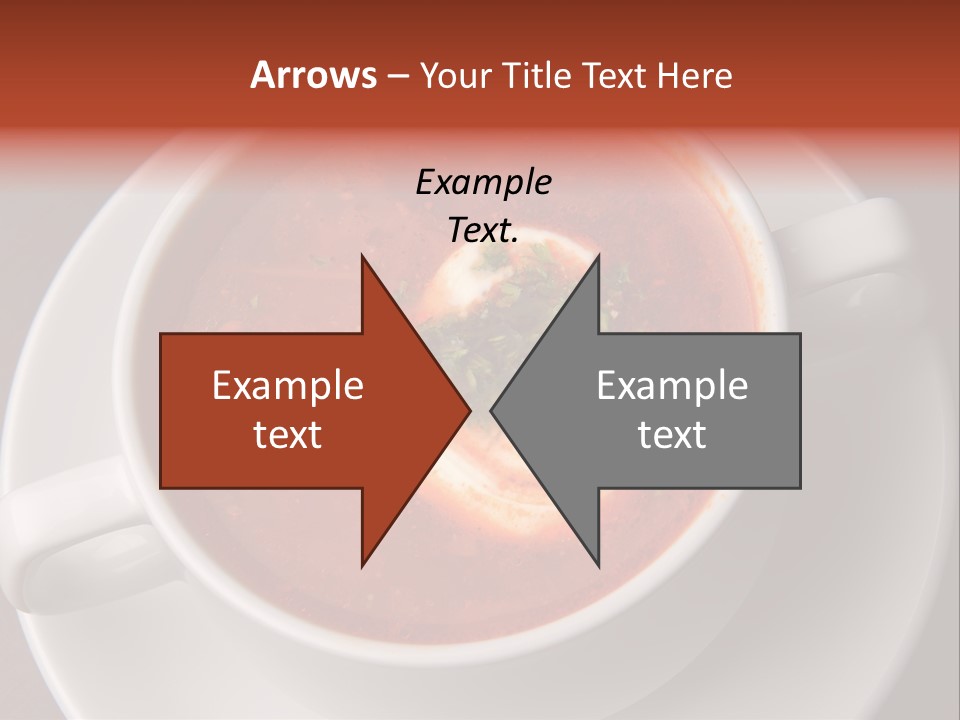 Arrows – Your Title Text Here

Example Text.

Example text

Example text